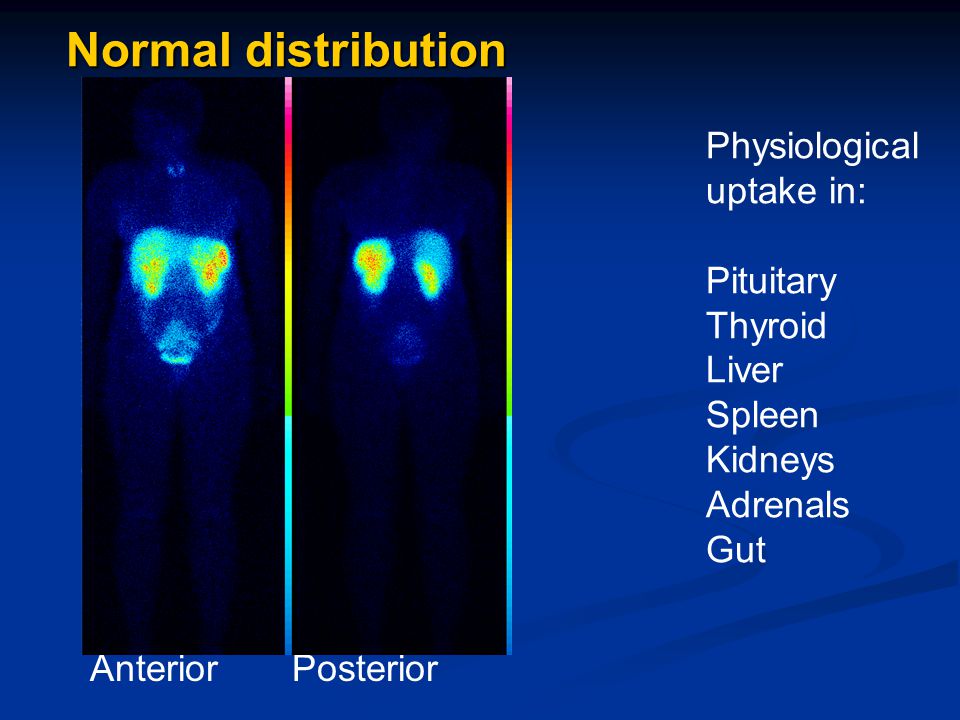 Normal distribution

Anterior Posterior

Physiological uptake in:

Pituitary
Thyroid
Liver
Spleen
Kidneys
Adrenals
Gut